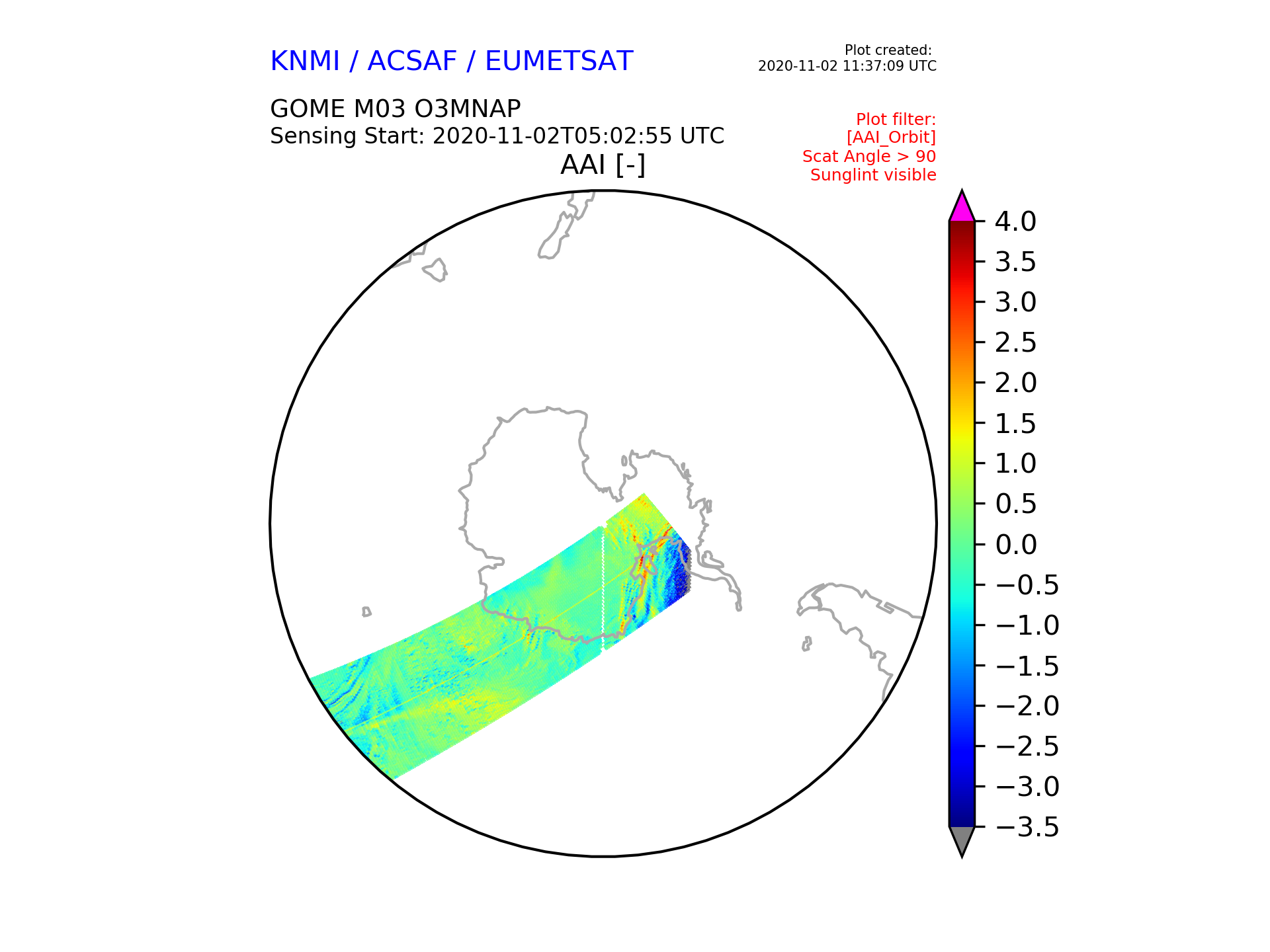 KNMI / ACSAF / EUMETSAT

Plot created:
2020-11-02 11:37:09 UTC

GOME M03 O3MNAP
Sensing Start: 2020-11-02T05:02:55 UTC

Plot filter:
[AAI_Orbit]
Scat Angle > 90
Sunglint visible

AAI [-]

4.0
3.5
3.0
2.5
2.0
1.5
1.0
0.5
0.0
−0.5
−1.0
−1.5
−2.0
−2.5
−3.0
−3.5